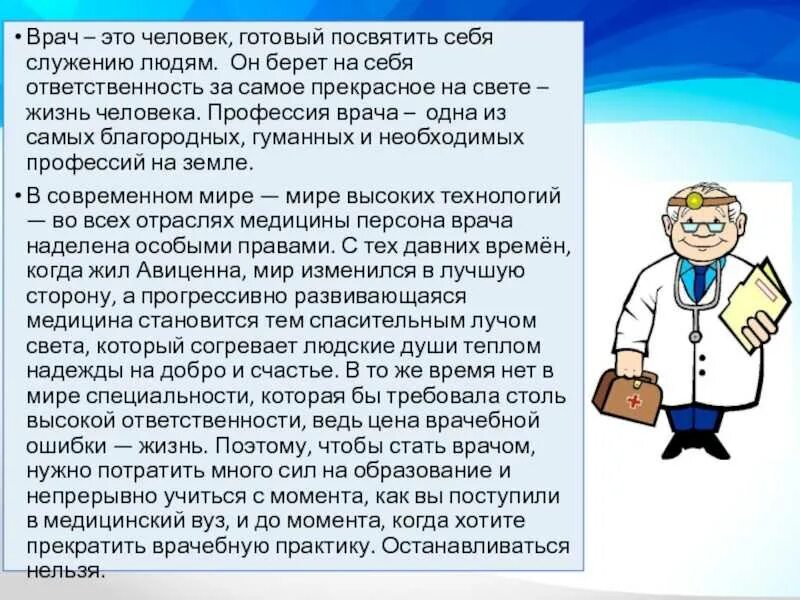 • Врач – это человек, готовый посвятить себя служению людям.  Он берет на себя ответственность за самое прекрасное на свете – жизнь человека. Профессия врача –  одна из самых благородных, гуманных и необходимых профессий на земле.

• В современном мире — мире высоких технологий — во всех отраслях медицины персона врача наделена особыми правами. С тех давних времён, когда жил Авиценна, мир изменился в лучшую сторону, а прогрессивно развивающаяся медицина становится тем спасительным лучом света, который согревает людские души теплом надежды на добро и счастье. В то же время нет в мире специальности, которая бы требовала столь высокой ответственности, ведь цена врачебной ошибки — жизнь. Поэтому, чтобы стать врачом, нужно потратить много сил на образование и непрерывно учиться с момента, как вы поступили в медицинский вуз, и до момента, когда хотите прекратить врачебную практику. Останавливаться нельзя.